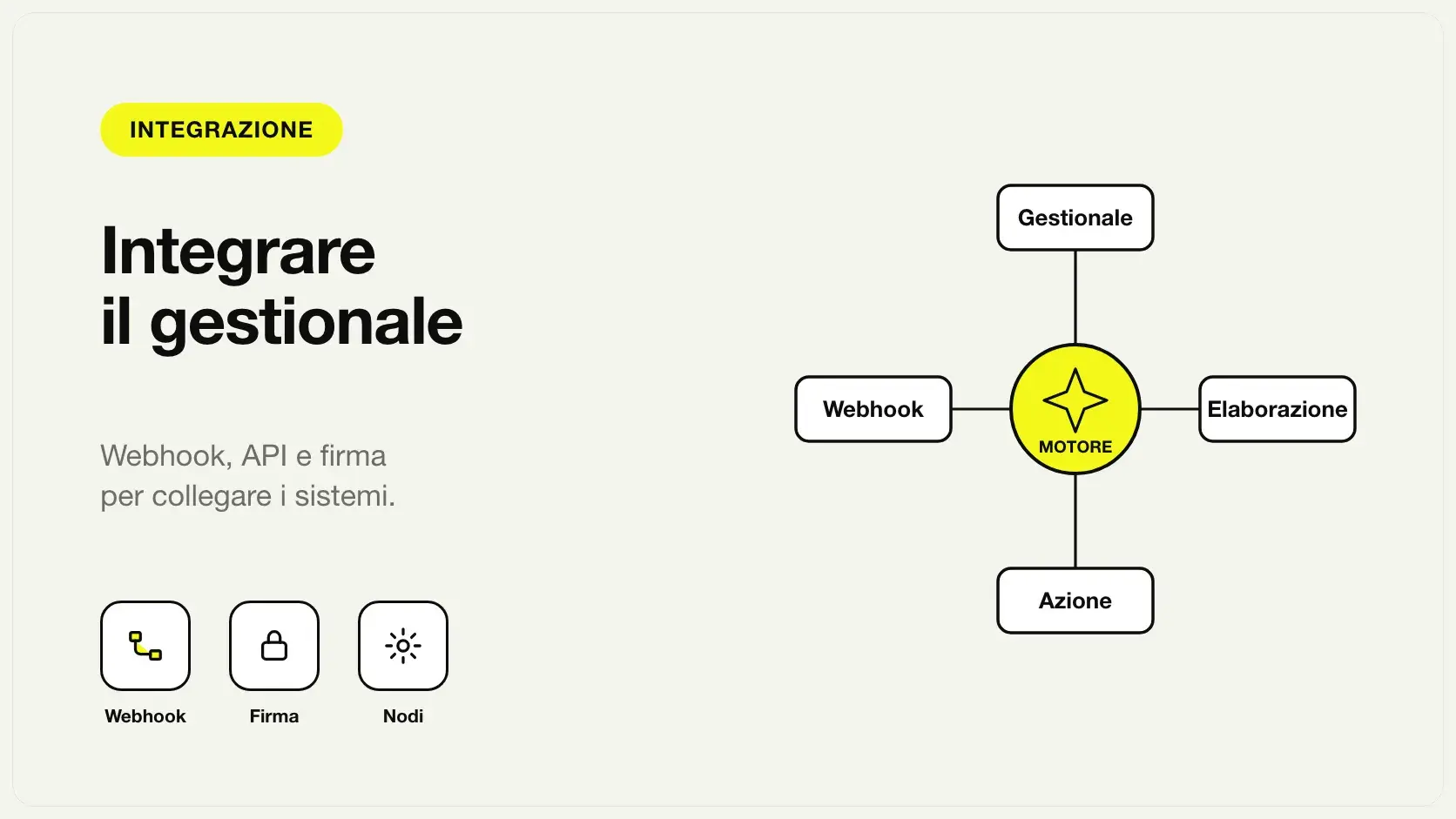 INTEGRAZIONE

Integrare
il gestionale

Webhook, API e firma
per collegare i sistemi.

Webhook

Firma

Nodi

Gestionale

Webhook

MOTORE

Elaborazione

Azione